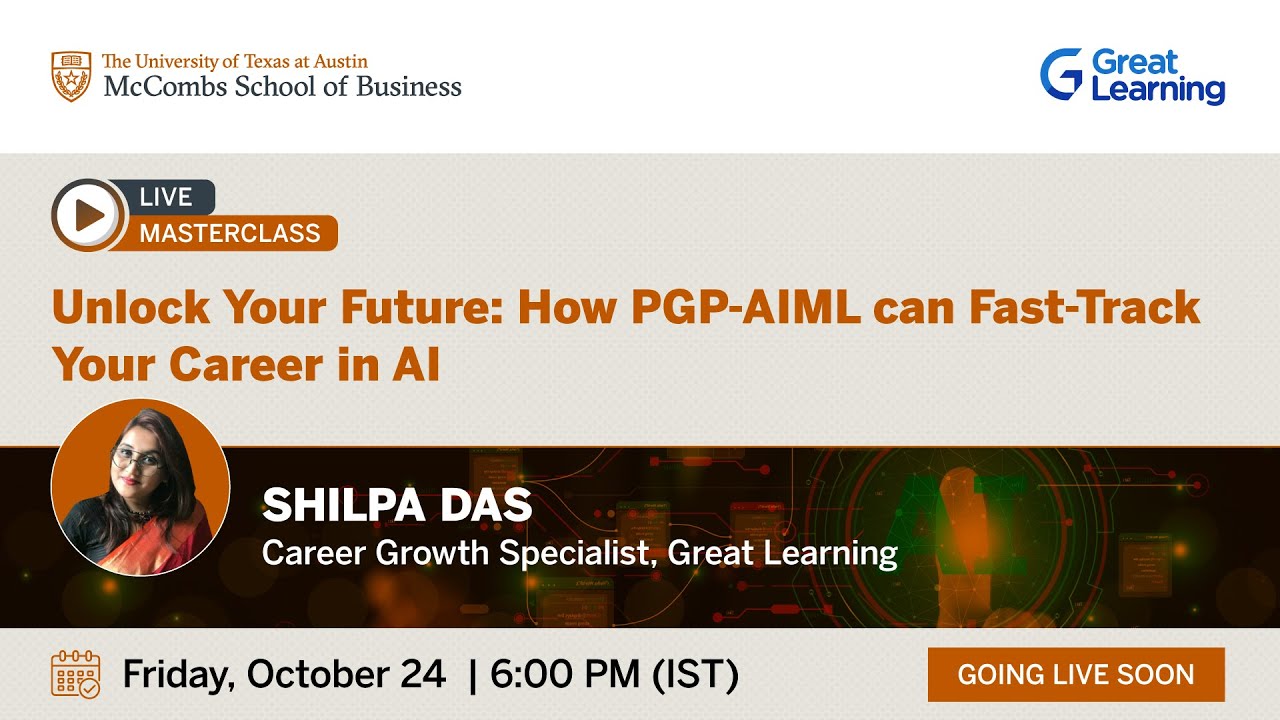 The University of Texas at Austin
McCombs School of Business

Great Learning

LIVE
MASTERCLASS

Unlock Your Future: How PGP-AIML can Fast-Track Your Career in AI

SHILPA DAS
Career Growth Specialist, Great Learning

Friday, October 24 | 6:00 PM (IST)

GOING LIVE SOON